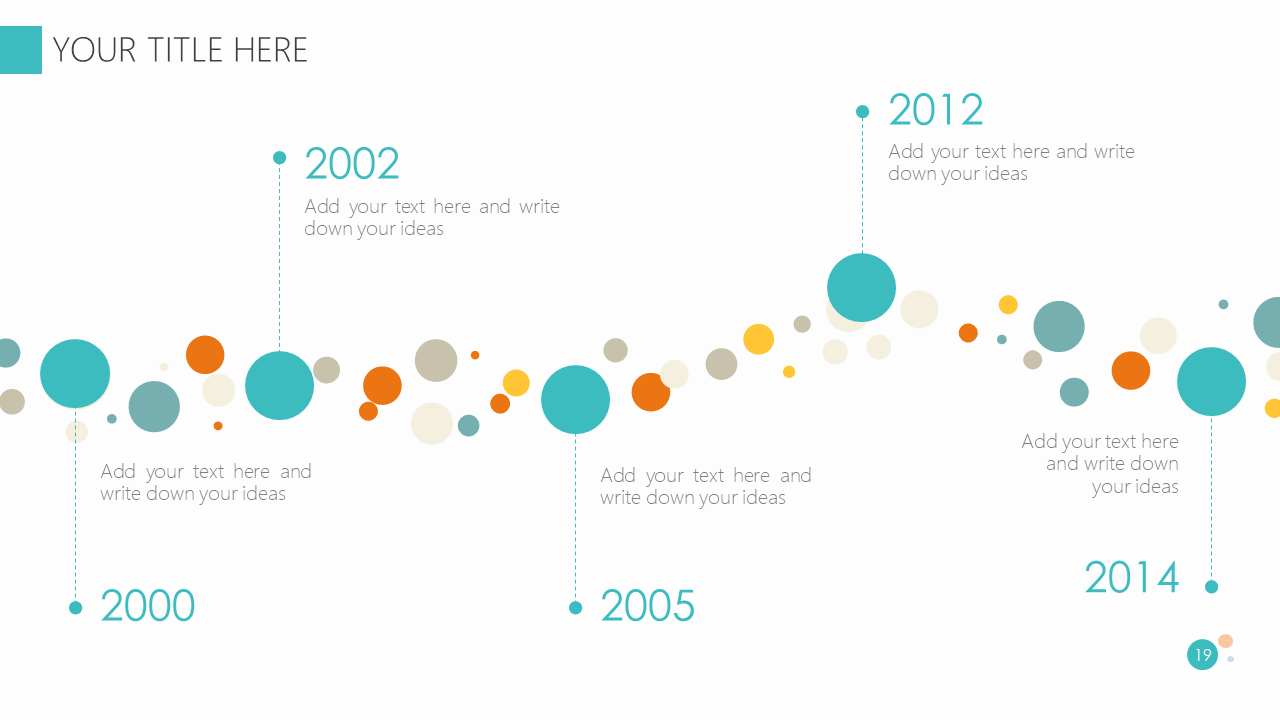 YOUR TITLE HERE

2002

Add your text here and write down your ideas

2012

Add your text here and write down your ideas

Add your text here and write down your ideas

2000

Add your text here and write down your ideas

2005

Add your text here and write down your ideas

2014

19